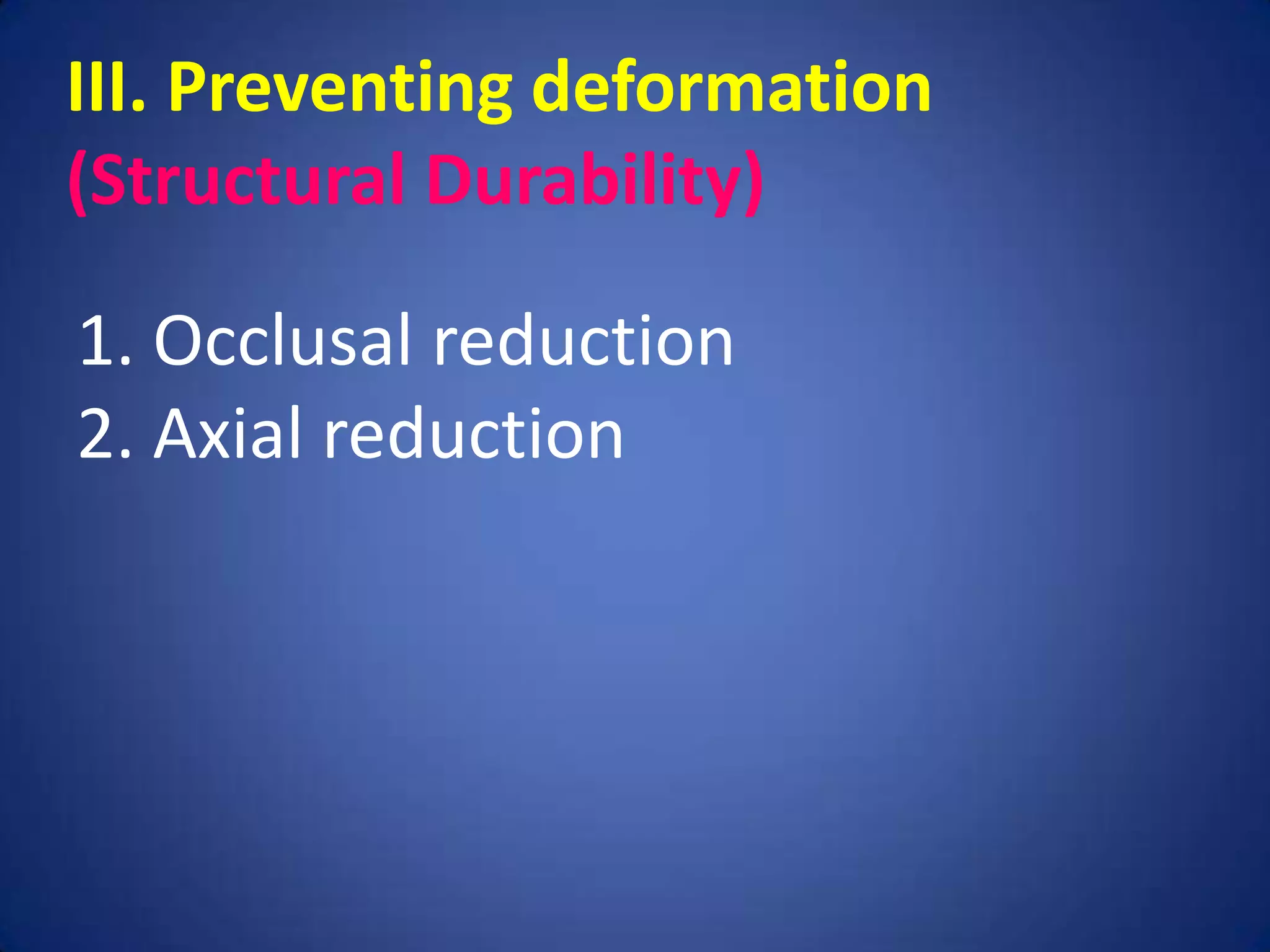 III. Preventing deformation (Structural Durability)

1. Occlusal reduction
2. Axial reduction